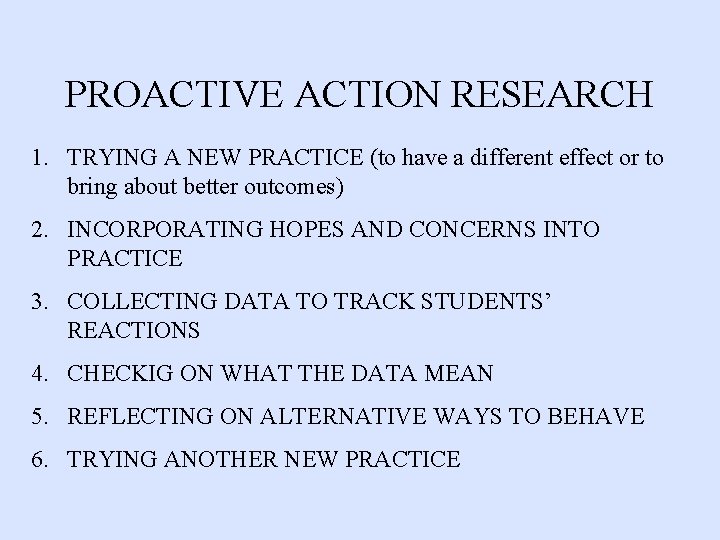 PROACTIVE ACTION RESEARCH

1. TRYING A NEW PRACTICE (to have a different effect or to bring about better outcomes)
2. INCORPORATING HOPES AND CONCERNS INTO PRACTICE
3. COLLECTING DATA TO TRACK STUDENTS' REACTIONS
4. CHECKIG ON WHAT THE DATA MEAN
5. REFLECTING ON ALTERNATIVE WAYS TO BEHAVE
6. TRYING ANOTHER NEW PRACTICE